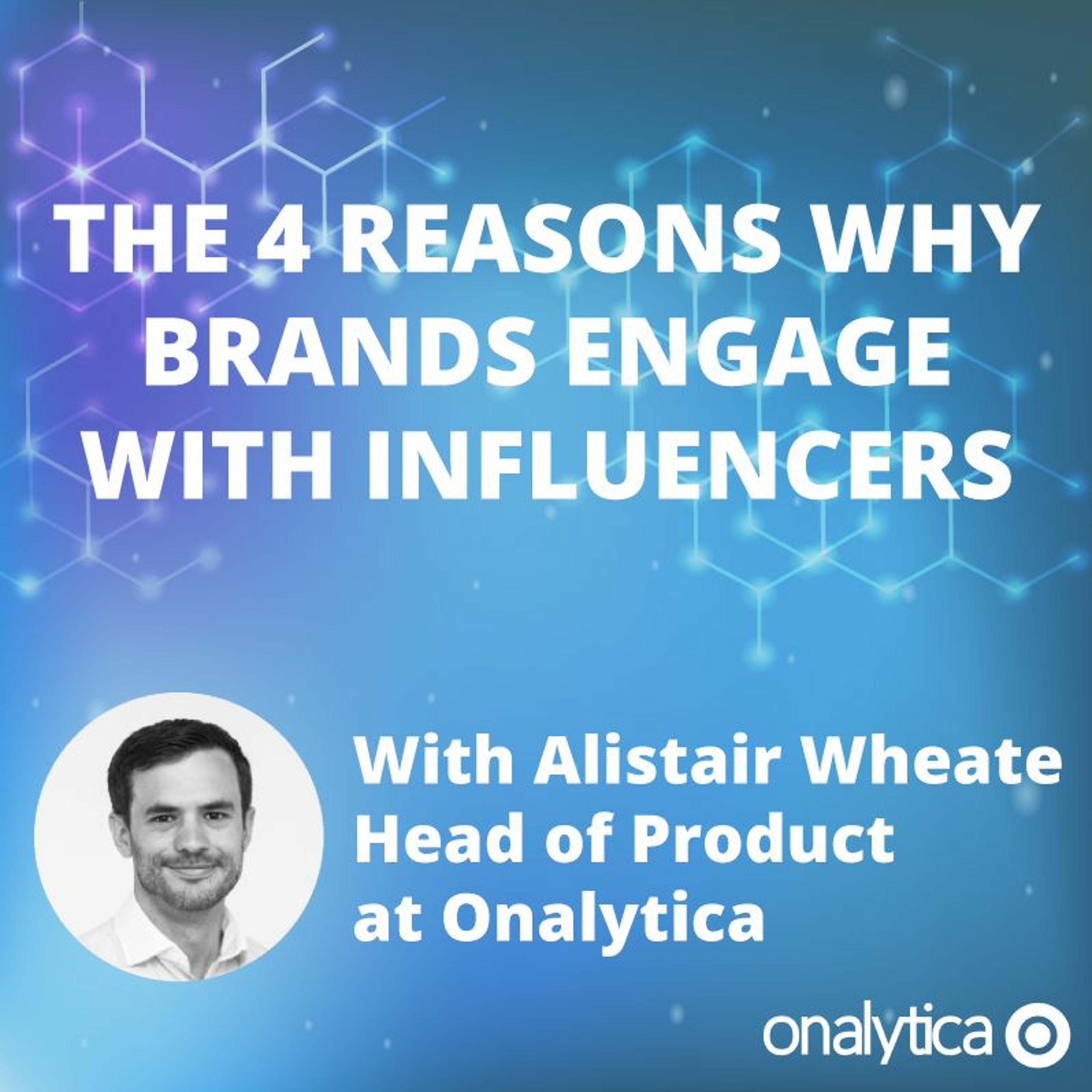 THE 4 REASONS WHY BRANDS ENGAGE WITH INFLUENCERS

With Alistair Wheate
Head of Product
at Onalytica

onalytica